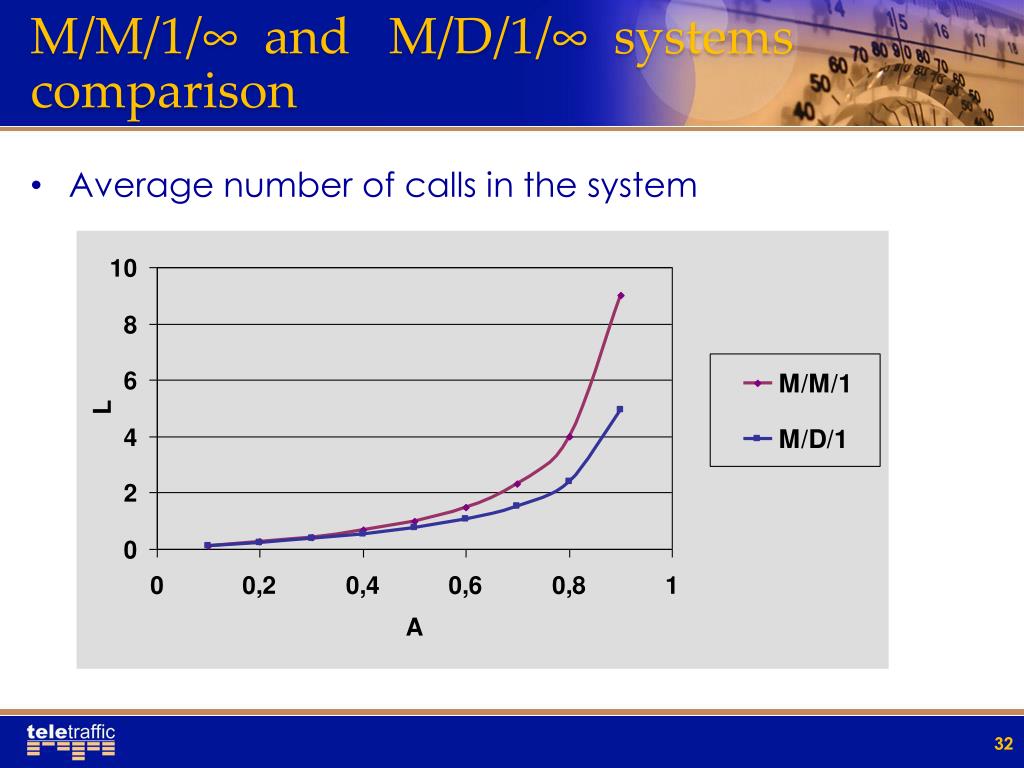 M/M/1/∞ and M/D/1/∞ systems comparison

• Average number of calls in the system

10
8
6
4
2
0
L
0
0,2
0,4
0,6
0,8
1
A

M/M/1
M/D/1

teletraffic

32